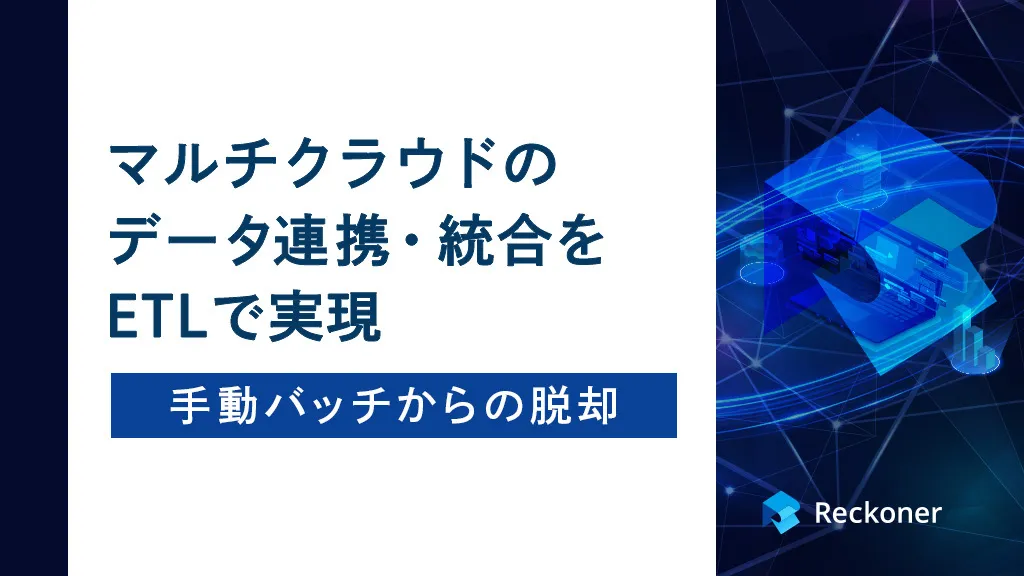 マルチクラウドの
データ連携・統合を
ETLで実現

手動バッチからの脱却

Reckoner